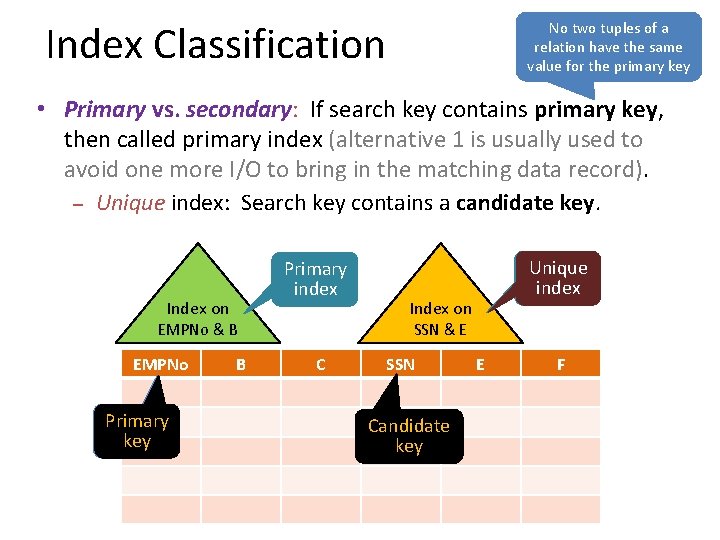 Index Classification

No two tuples of a relation have the same value for the primary key

• Primary vs. secondary: If search key contains primary key, then called primary index (alternative 1 is usually used to avoid one more I/O to bring in the matching data record).

– Unique index: Search key contains a candidate key.

Index on EMPNo & B

Primary index

Index on SSN & E

Unique index

| EMPNo | B | C | SSN | E | F |
|---|---|---|---|---|---|
| | | | | | |
| | | | | | |
| | | | | | |
| | | | | | |
| | | | | | |

Primary key

Candidate key